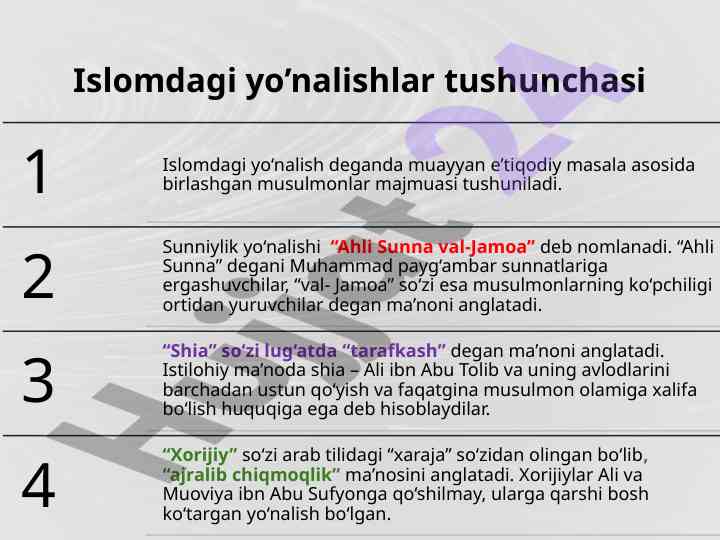 Islomdagi yo’nalishlar tushunchasi

1

Islomdagi yo‘nalish deganda muayyan e’tiqodiy masala asosida birlashgan musulmonlar majmuasi tushuniladi.

2

Sunniylik yo‘nalishi “Ahli Sunna val-Jamoa” deb nomlanadi. “Ahli Sunna” degani Muhammad payg‘ambar sunnatlariga ergashuvchilar, “val- Jamoa” so‘zi esa musulmonlarning ko‘pchiligi ortidan yuruvchilar degan ma’noni anglatadi.

3

“Shia” so‘zi lug‘atda “tarafkash” degan ma’noni anglatadi. Istilohiy ma’noda shia – Ali ibn Abu Tolib va uning avlodlarini barchadan ustun qo‘yish va faqatgina musulmon olamiga xalifa bo‘lish huquqiga ega deb hisoblaydilar.

4

“Xorijiy” so‘zi arab tilidagi “xaraja” so‘zidan olingan bo‘lib, “ajralib chiqmoqlik” ma’nosini anglatadi. Xorijiylar Ali va Muoviya ibn Abu Sufyonga qo‘shilmay, ularga qarshi bosh ko‘targan yo‘nalish bo‘lgan.

Hujjat24